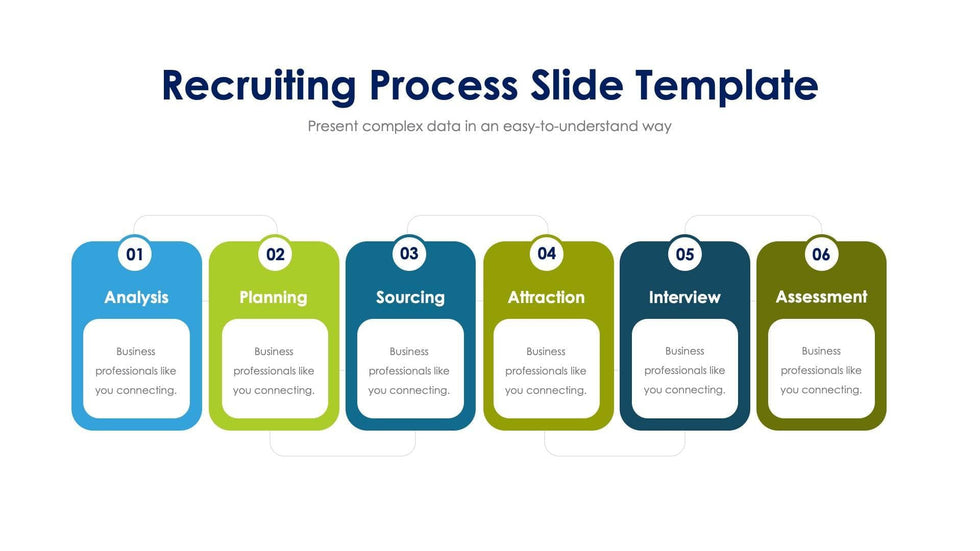 Recruiting Process Slide Template

Present complex data in an easy-to-understand way

01
Analysis
Business professionals like you connecting.

02
Planning
Business professionals like you connecting.

03
Sourcing
Business professionals like you connecting.

04
Attraction
Business professionals like you connecting.

05
Interview
Business professionals like you connecting.

06
Assessment
Business professionals like you connecting.